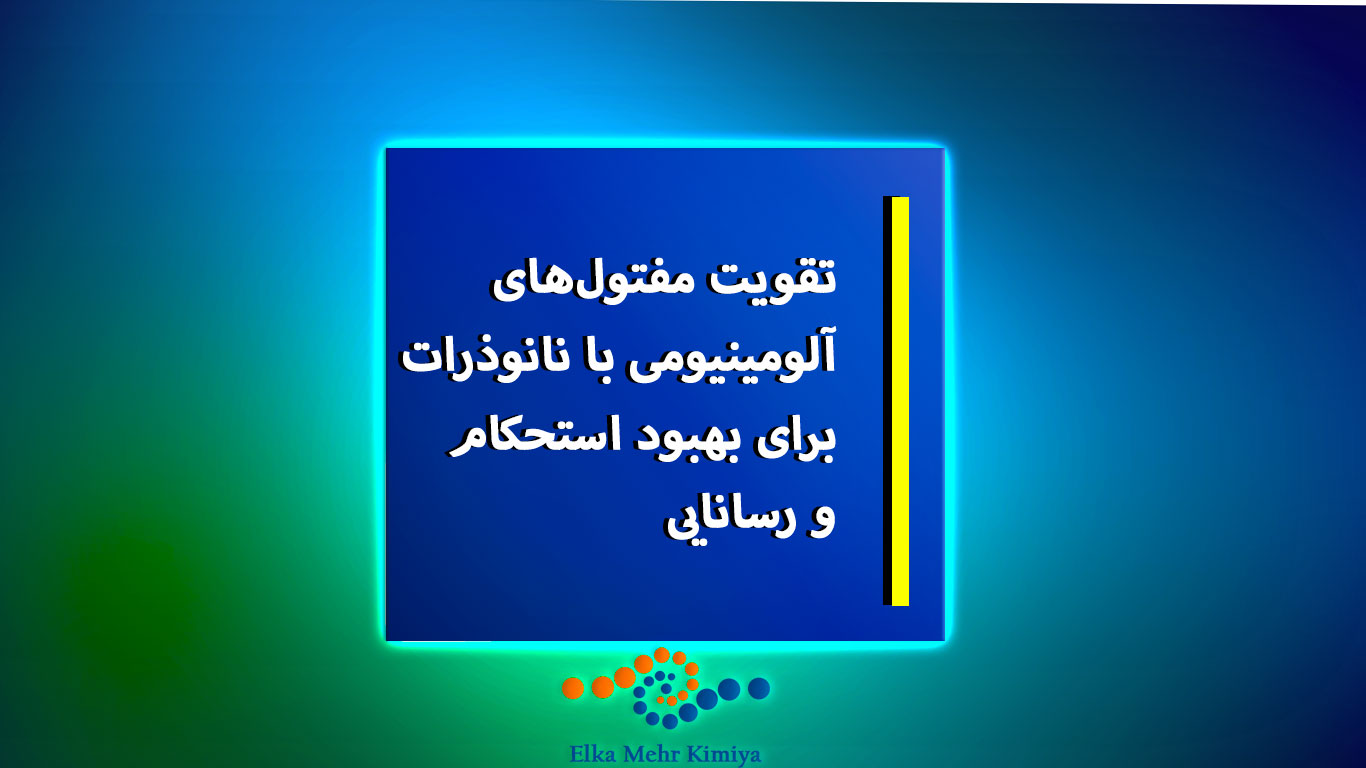 تقویت مفتول‌های آلومینیومی با نانوذرات برای بهبود استحکام و رسانایی

Elka Mehr Kimiya